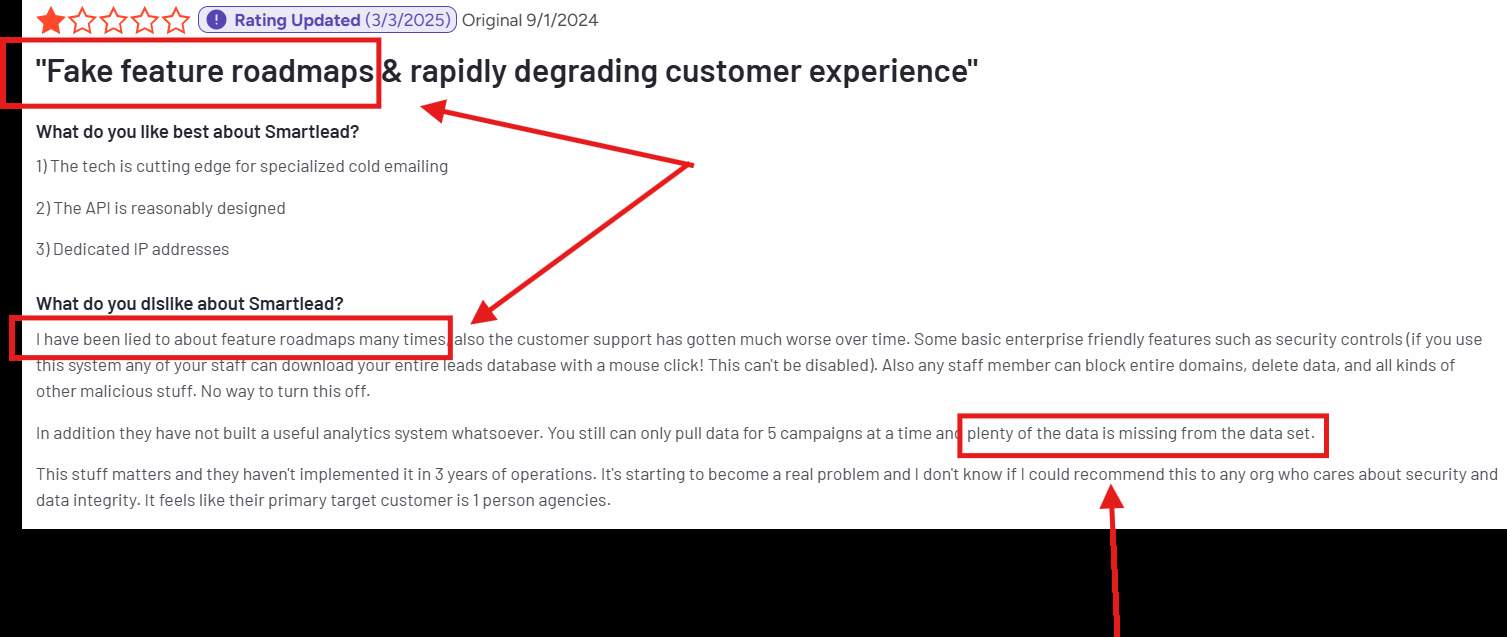 Rating Updated (3/3/2025) Original 9/1/2024

"Fake feature roadmaps & rapidly degrading customer experience"

What do you like best about Smartlead?

1) The tech is cutting edge for specialized cold emailing

2) The API is reasonably designed

3) Dedicated IP addresses

What do you dislike about Smartlead?

I have been lied to about feature roadmaps many times, also the customer support has gotten much worse over time. Some basic enterprise friendly features such as security controls (if you use this system any of your staff can download your entire leads database with a mouse click! This can't be disabled). Also any staff member can block entire domains, delete data, and all kinds of other malicious stuff. No way to turn this off.

In addition they have not built a useful analytics system whatsoever. You still can only pull data for 5 campaigns at a time and plenty of the data is missing from the data set.

This stuff matters and they haven't implemented it in 3 years of operations. It's starting to become a real problem and I don't know if I could recommend this to any org who cares about security and data integrity. It feels like their primary target customer is 1 person agencies.